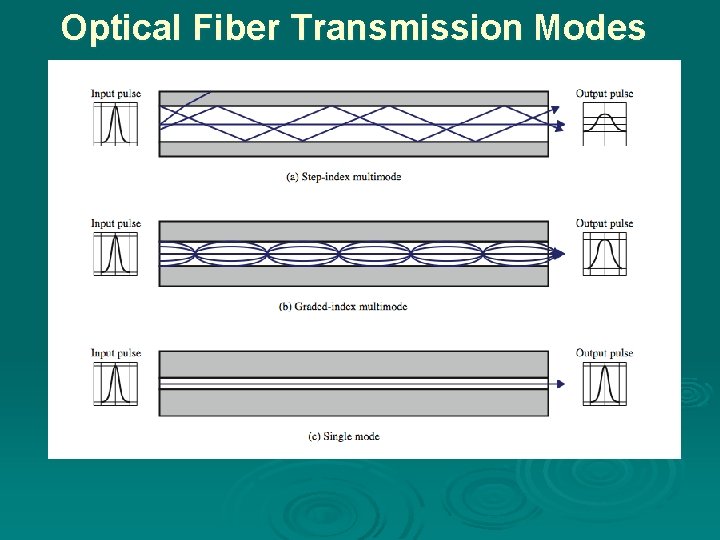 Optical Fiber Transmission Modes

Input pulse

Output pulse

(a) Step-index multimode

Input pulse

Output pulse

(b) Graded-index multimode

Input pulse

Output pulse

(c) Single mode